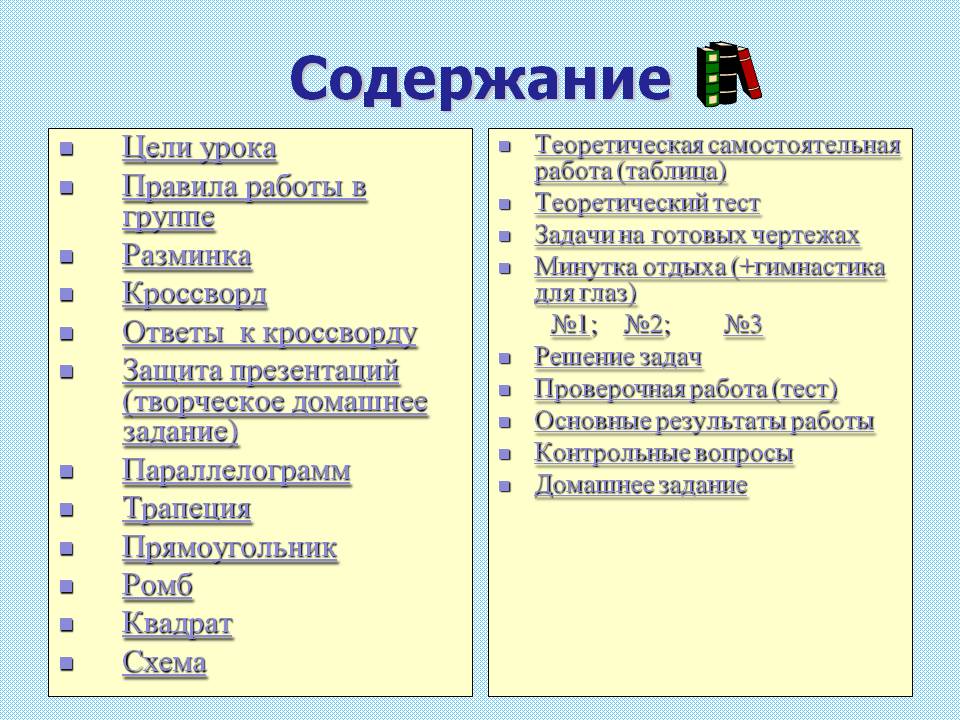 Содержание

- Цели урока
- Правила работы в группе
- Разминка
- Кроссворд
- Ответы к кроссворду
- Защита презентаций (творческое домашнее задание)
- Параллелограмм
- Трапеция
- Прямоугольник
- Ромб
- Квадрат
- Схема

- Теоретическая самостоятельная работа (таблица)
- Теоретический тест
- Задачи на готовых чертежах
- Минутка отдыха (+гимнастика для глаз)

№1; №2; №3

- Решение задач
- Проверочная работа (тест)
- Основные результаты работы
- Контрольные вопросы
- Домашнее задание